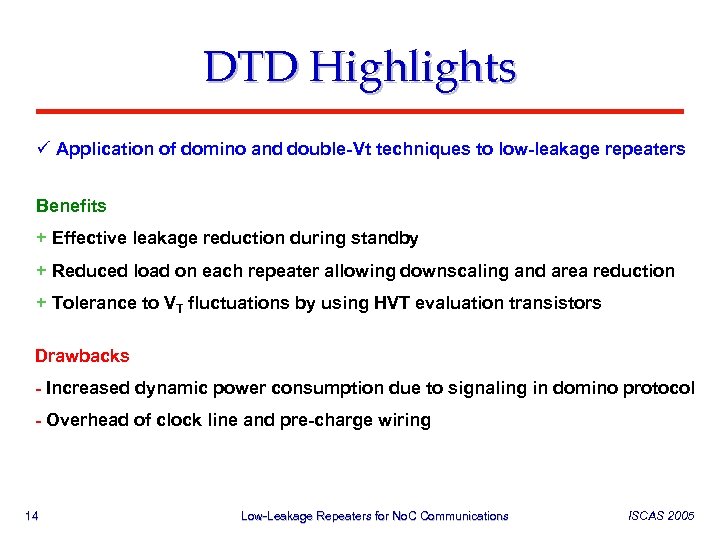 DTD Highlights

✓ Application of domino and double-Vt techniques to low-leakage repeaters

Benefits

+ Effective leakage reduction during standby

+ Reduced load on each repeater allowing downscaling and area reduction

+ Tolerance to $V_T$ fluctuations by using HVT evaluation transistors

Drawbacks

- Increased dynamic power consumption due to signaling in domino protocol

- Overhead of clock line and pre-charge wiring

14 Low-Leakage Repeaters for NoC Communications ISCAS 2005